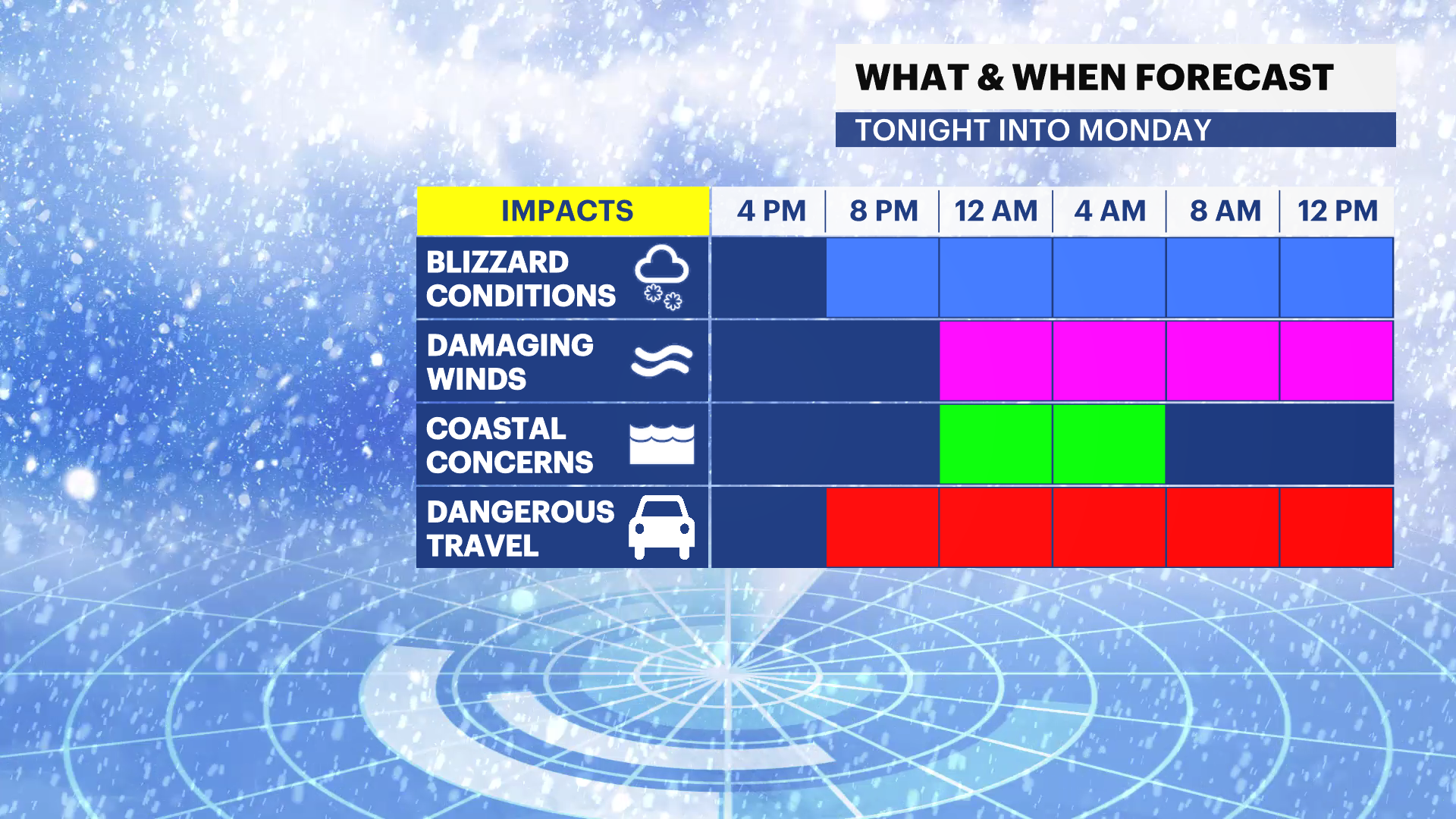 WHAT & WHEN FORECAST
TONIGHT INTO MONDAY

| IMPACTS | 4 PM | 8 PM | 12 AM | 4 AM | 8 AM | 12 PM |
|---|---|---|---|---|---|---|
| BLIZZARD CONDITIONS | | | | | | |
| DAMAGING WINDS | | | | | | |
| COASTAL CONCERNS | | | | | | |
| DANGEROUS TRAVEL | | | | | | |